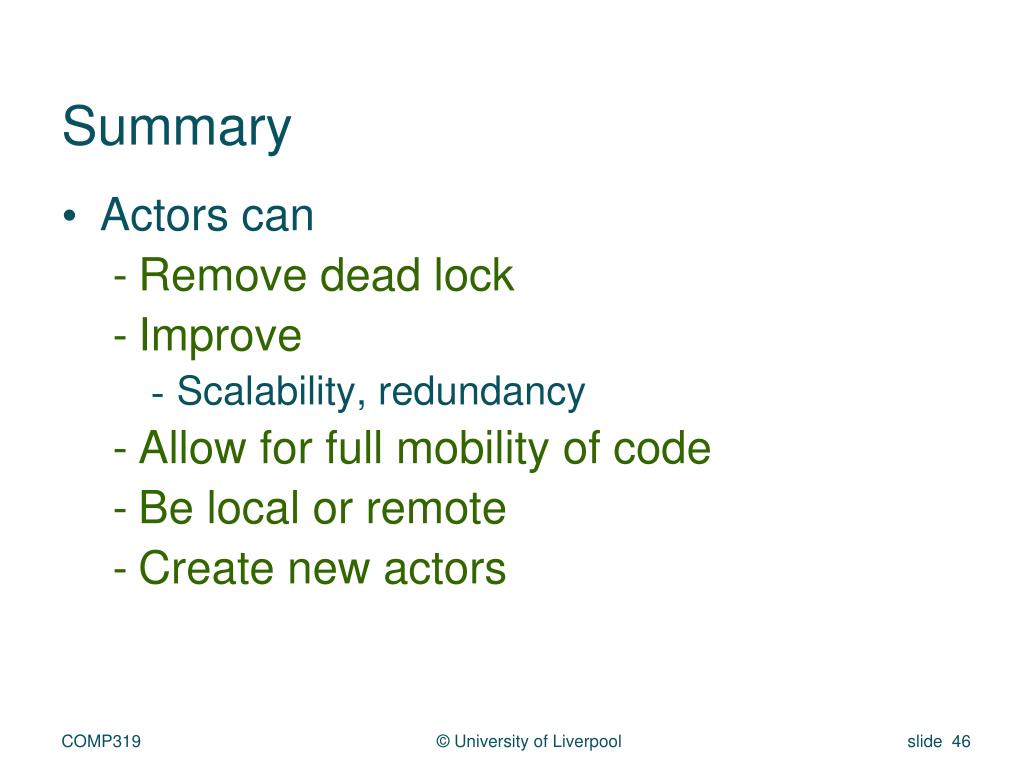 Summary

• Actors can

- Remove dead lock

- Improve

- Scalability, redundancy

- Allow for full mobility of code

- Be local or remote

- Create new actors

COMP319

© University of Liverpool

slide 46